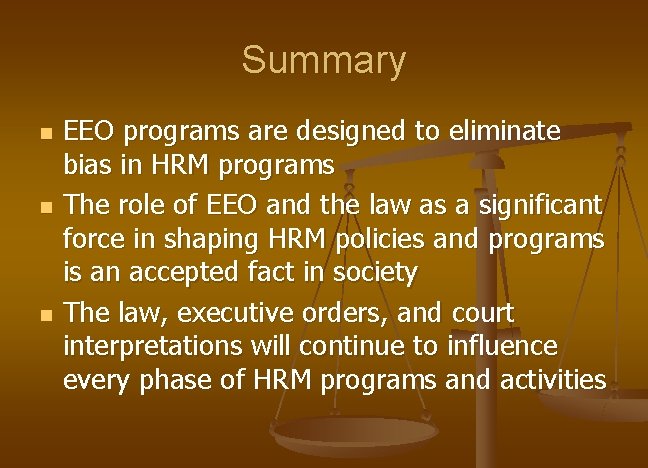 Summary

- EEO programs are designed to eliminate bias in HRM programs
- The role of EEO and the law as a significant force in shaping HRM policies and programs is an accepted fact in society
- The law, executive orders, and court interpretations will continue to influence every phase of HRM programs and activities